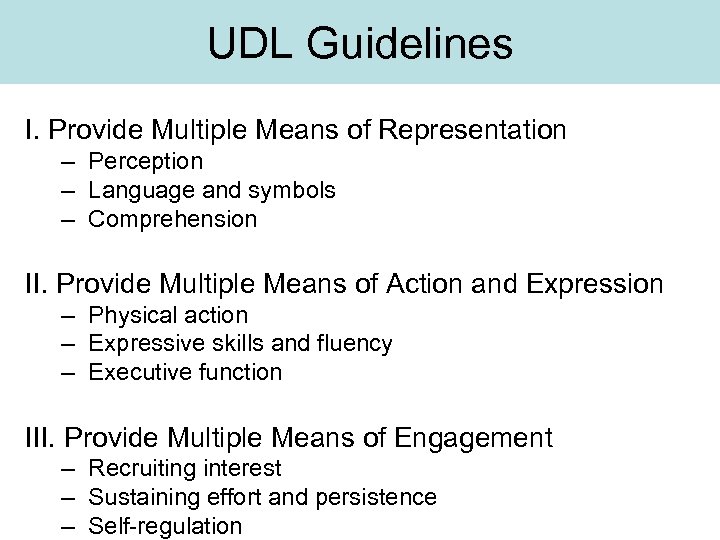 UDL Guidelines

I. Provide Multiple Means of Representation
– Perception
– Language and symbols
– Comprehension

II. Provide Multiple Means of Action and Expression
– Physical action
– Expressive skills and fluency
– Executive function

III. Provide Multiple Means of Engagement
– Recruiting interest
– Sustaining effort and persistence
– Self-regulation